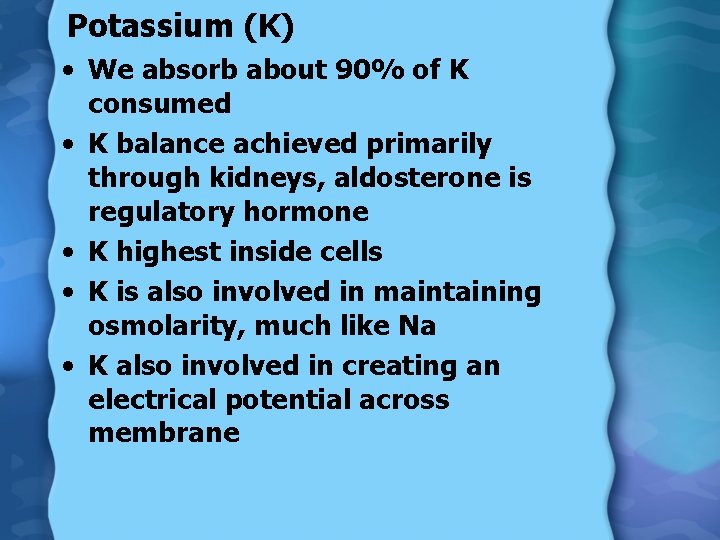 Potassium (K)

• We absorb about 90% of K consumed
• K balance achieved primarily through kidneys, aldosterone is regulatory hormone
• K highest inside cells
• K is also involved in maintaining osmolarity, much like Na
• K also involved in creating an electrical potential across membrane